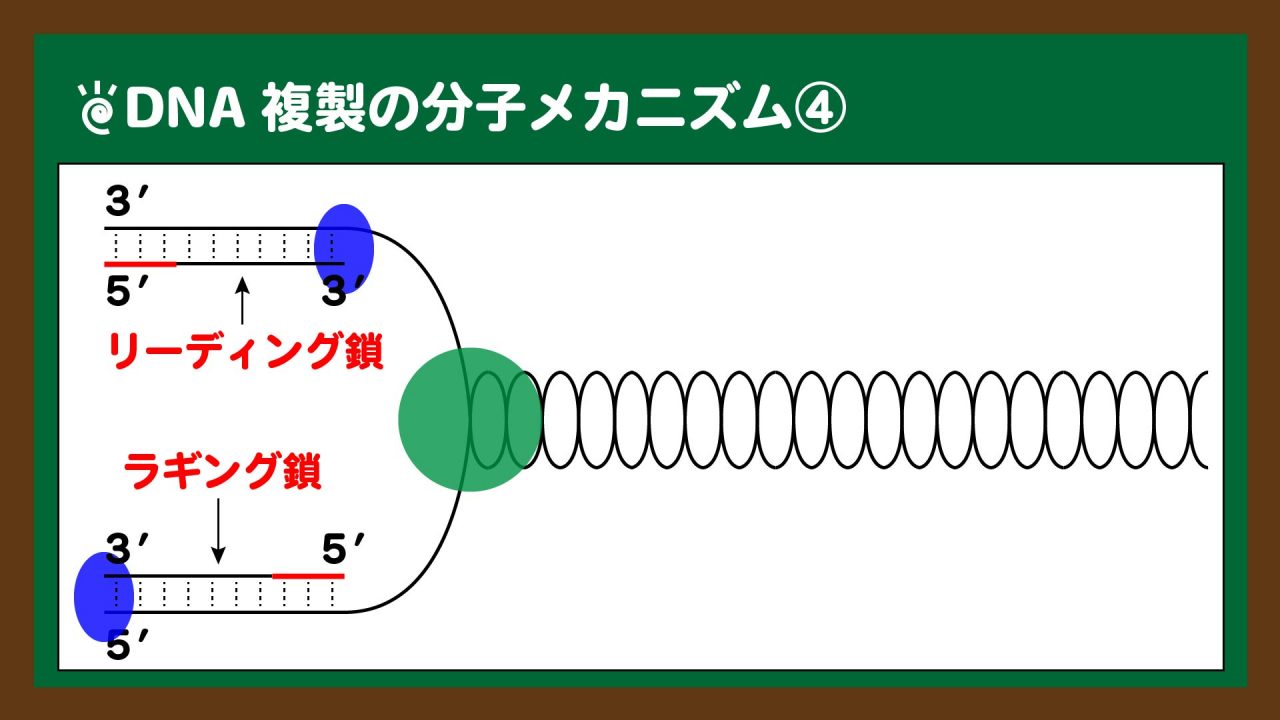 DNA 複製の分子メカニズム④

3′

5′

3′

リーディング鎖

ラギング鎖

3′

5′

5′